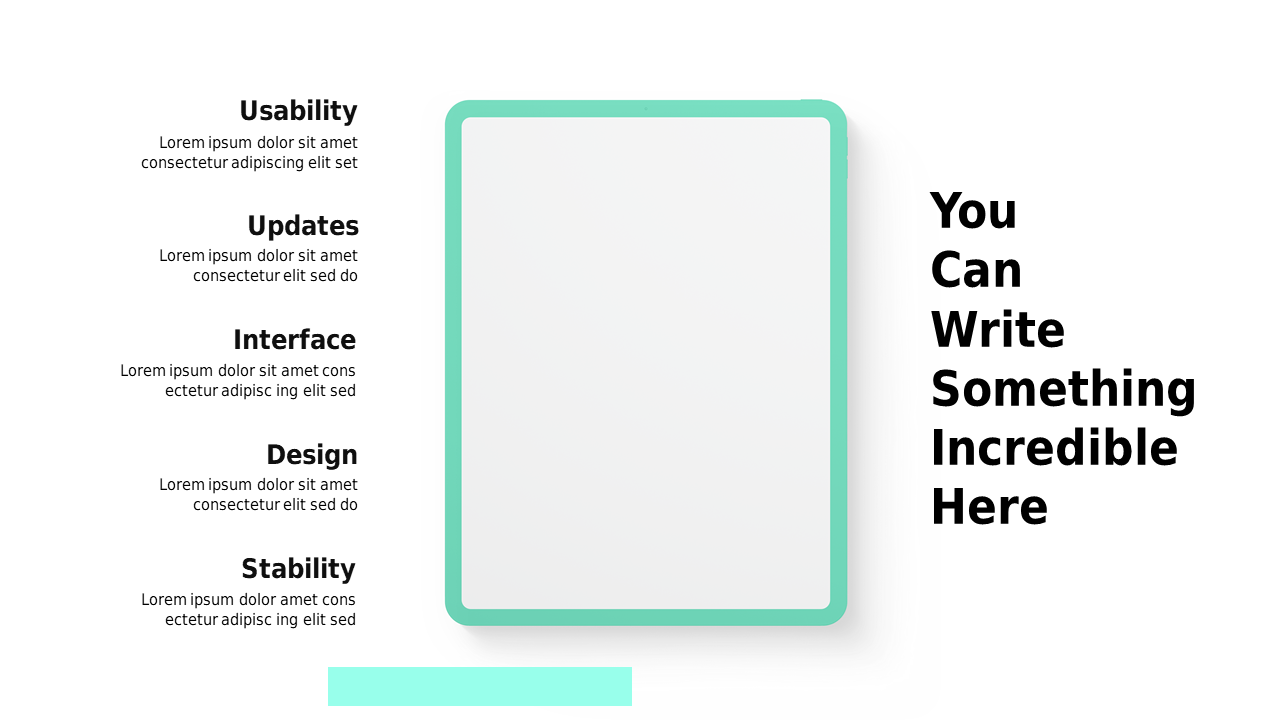 Usability
Lorem ipsum dolor sit amet consectetur adipiscing elit set

Updates
Lorem ipsum dolor sit amet consectetur elit sed do

Interface
Lorem ipsum dolor sit amet cons ectetur adipisc ing elit sed

Design
Lorem ipsum dolor sit amet consectetur elit sed do

Stability
Lorem ipsum dolor amet cons ectetur adipisc ing elit sed

You Can Write Something Incredible Here